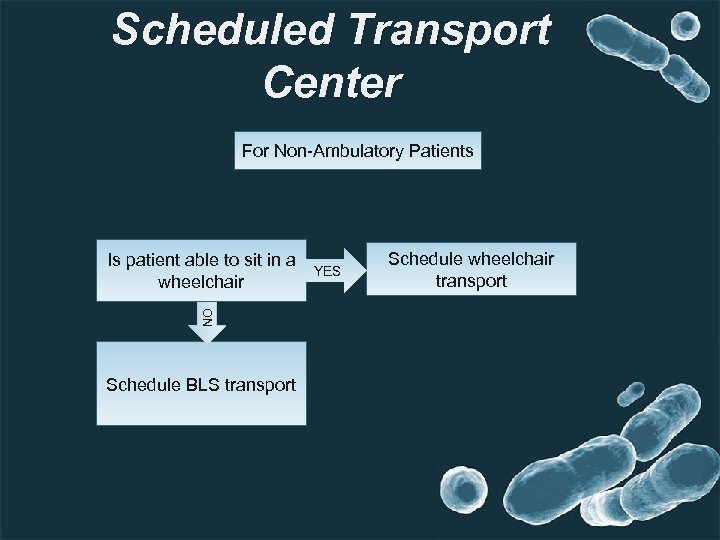 Scheduled Transport Center

For Non-Ambulatory Patients

Is patient able to sit in a wheelchair

YES

Schedule wheelchair transport

NO

Schedule BLS transport